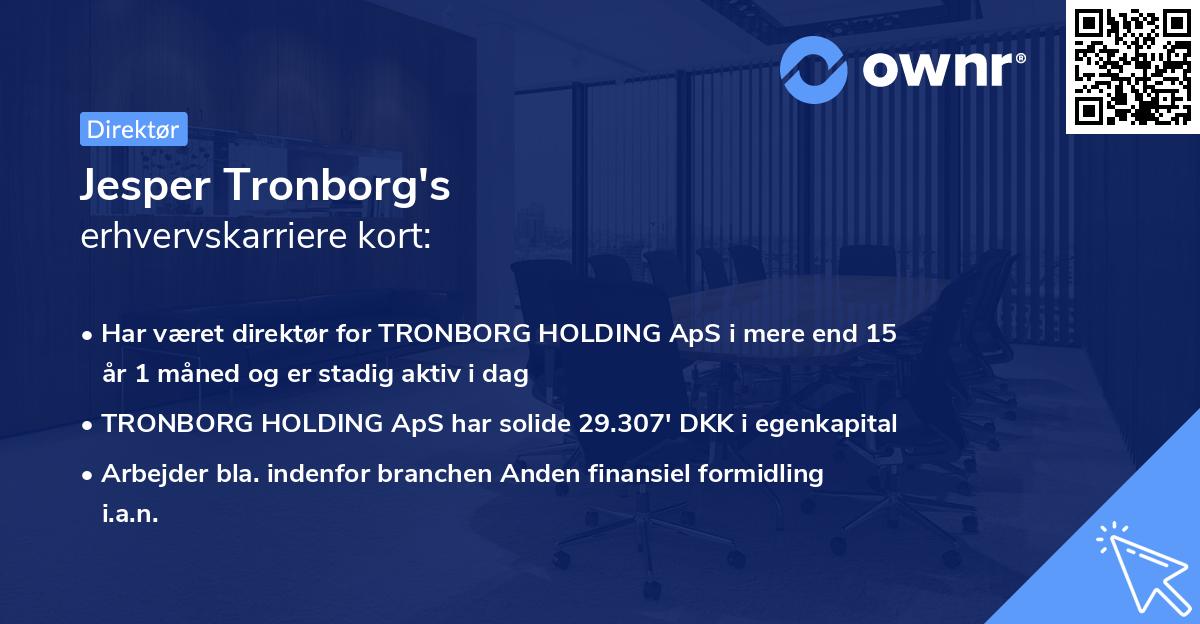 ownr®

Direktør

Jesper Tronborg's
erhvervskarriere kort:

• Har været direktør for TRONBORG HOLDING ApS i mere end 15 år 1 måned og er stadig aktiv i dag
• TRONBORG HOLDING ApS har solide 29.307' DKK i egenkapital
• Arbejder bla. indenfor branchen Anden finansiel formidling i.a.n.